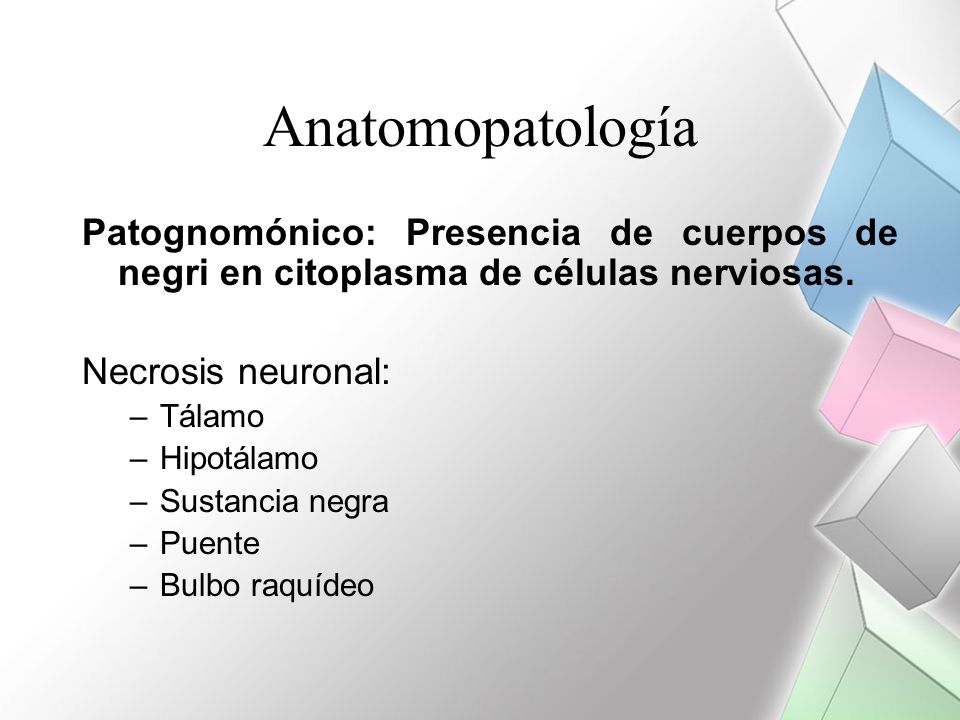 Anatomopatología

Patognomónico: Presencia de cuerpos de negri en citoplasma de células nerviosas.

Necrosis neuronal:
– Tálamo
– Hipotálamo
– Sustancia negra
– Puente
– Bulbo raquídeo